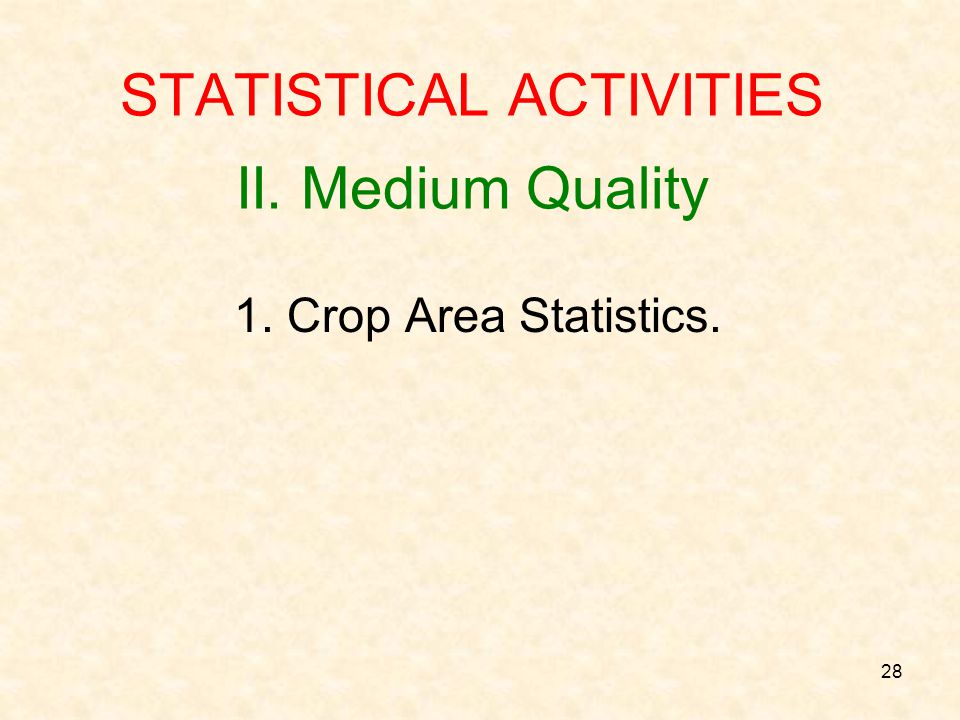 STATISTICAL ACTIVITIES

II. Medium Quality

1. Crop Area Statistics.

28